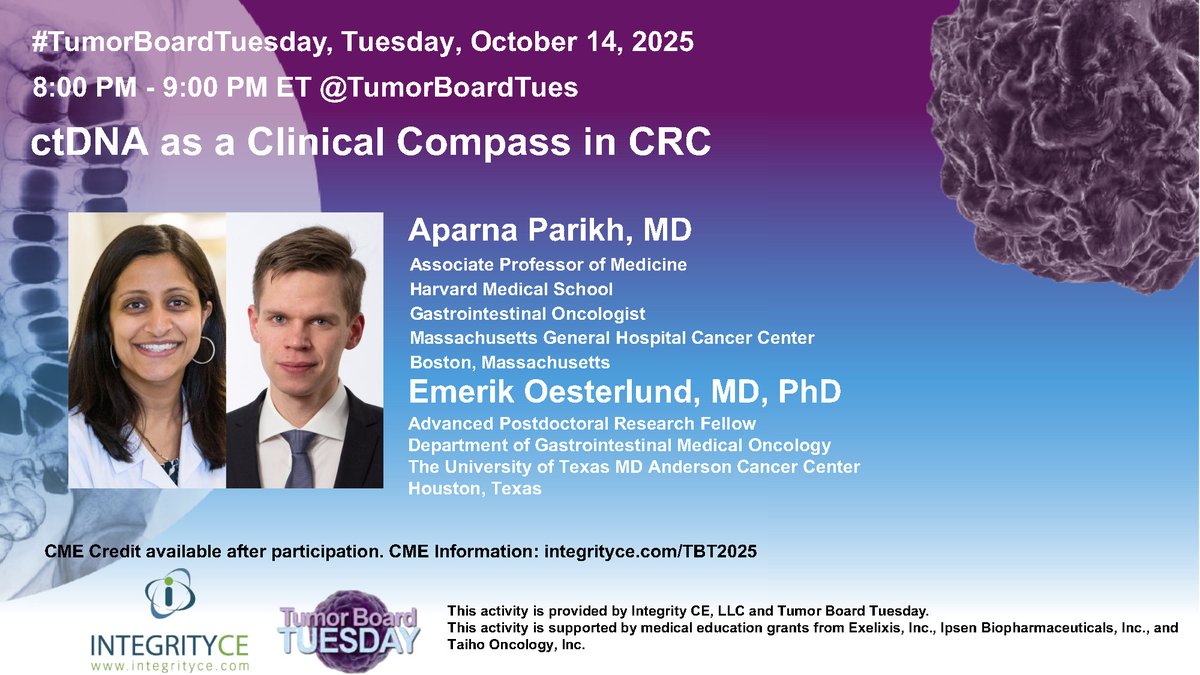 #TumorBoardTuesday, Tuesday, October 14, 2025

8:00 PM - 9:00 PM ET @TumorBoardTues

ctDNA as a Clinical Compass in CRC

Aparna Parikh, MD

Associate Professor of Medicine
Harvard Medical School
Gastrointestinal Oncologist
Massachusetts General Hospital Cancer Center
Boston, Massachusetts

Emerik Oesterlund, MD, PhD

Advanced Postdoctoral Research Fellow
Department of Gastrointestinal Medical Oncology
The University of Texas MD Anderson Cancer Center
Houston, Texas

CME Credit available after participation. CME Information: integrityce.com/TBT2025

INTEGRITYCE
www.integrityce.com

Tumor Board TUESDAY

This activity is provided by Integrity CE, LLC and Tumor Board Tuesday.
This activity is supported by medical education grants from Exelixis, Inc., Ipsen Biopharmaceuticals, Inc., and Taiho Oncology, Inc.